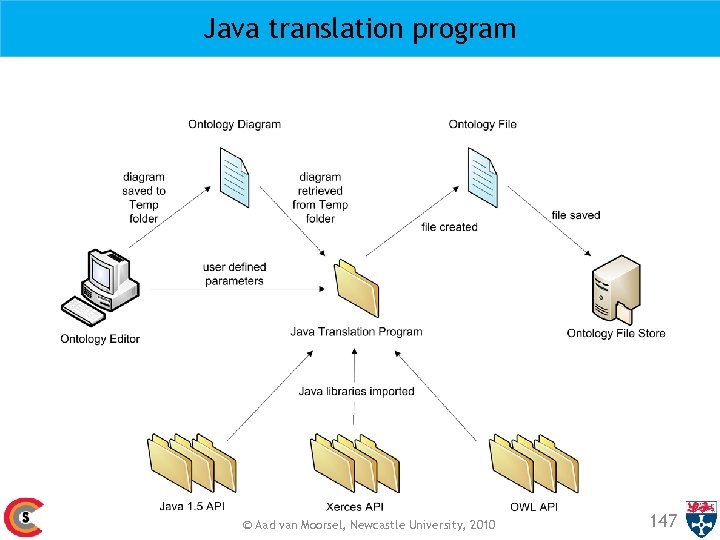 Java translation program

Ontology Diagram

Ontology File

diagram saved to Temp folder

diagram retrieved from Temp folder

file created

file saved

user defined parameters

Ontology Editor

Java Translation Program

Ontology File Store

Java libraries imported

Java 1.5 API

Xerces API

OWL API

S

© Aad van Moorsel, Newcastle University, 2010

147